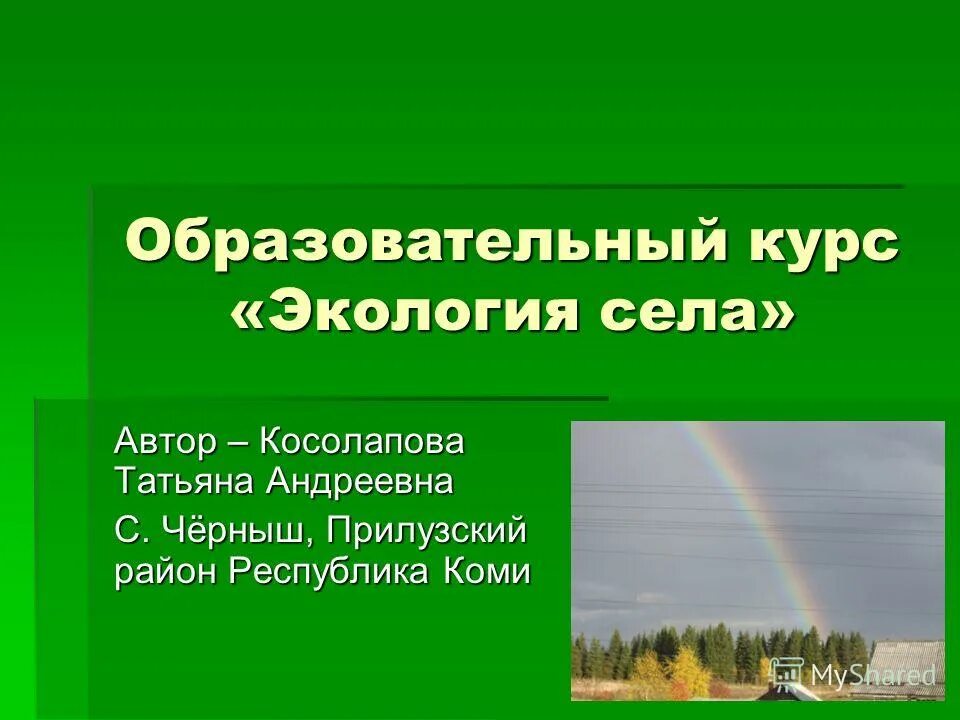 Образовательный курс «Экология села»

Автор – Косолапова Татьяна Андреевна

С. Чёрныш, Прилузский район Республика Коми

MyShared